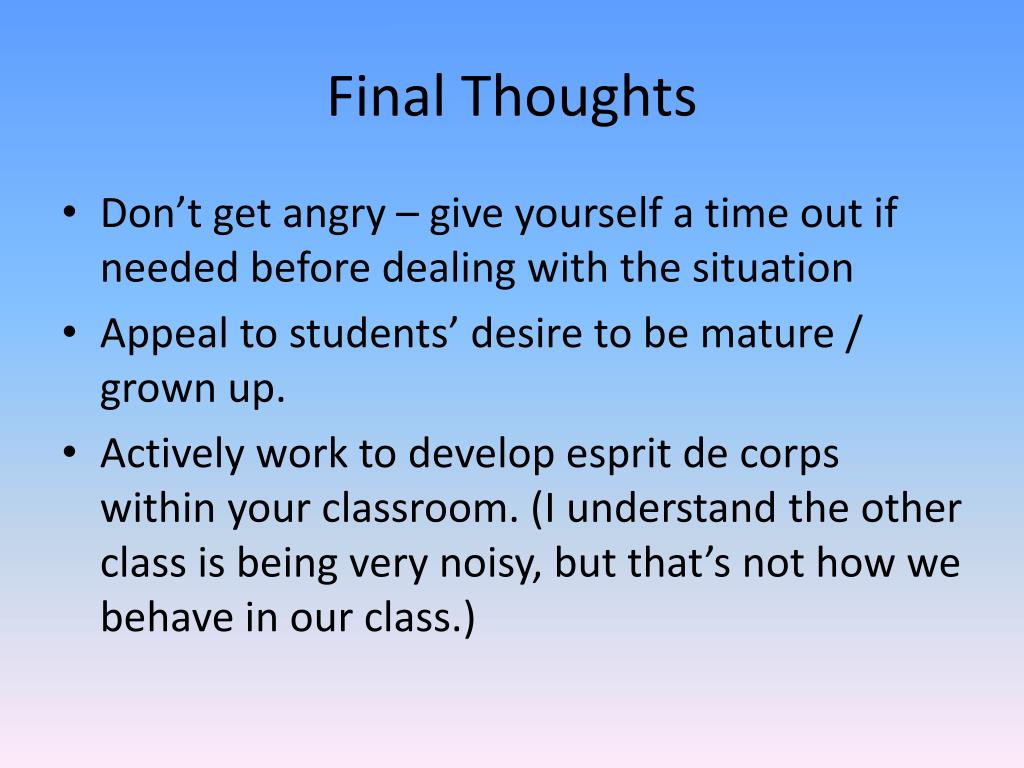 Final Thoughts

• Don’t get angry – give yourself a time out if needed before dealing with the situation
• Appeal to students’ desire to be mature / grown up.
• Actively work to develop esprit de corps within your classroom. (I understand the other class is being very noisy, but that’s not how we behave in our class.)